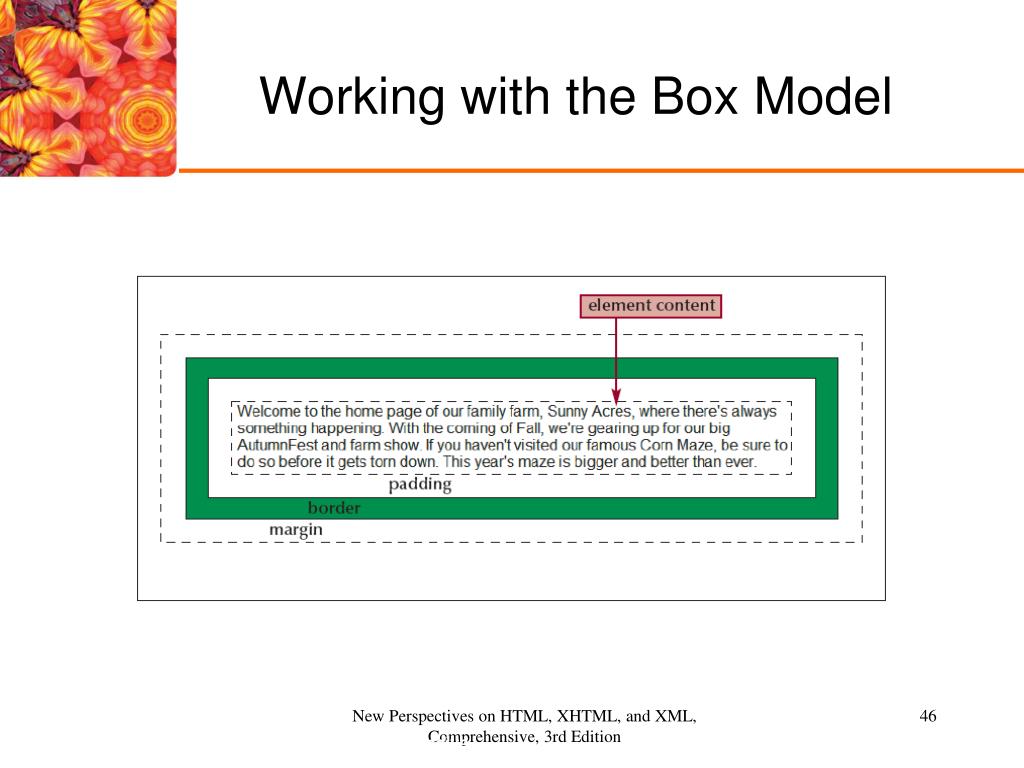 Working with the Box Model

element content

Welcome to the home page of our family farm, Sunny Acres, where there's always something happening. With the coming of Fall, we're gearing up for our big AutumnFest and farm show. If you haven't visited our famous Corn Maze, be sure to do so before it gets torn down. This year's maze is bigger and better than ever.

padding

border

margin

New Perspectives on HTML, XHTML, and XML, Comprehensive, 3rd Edition

46